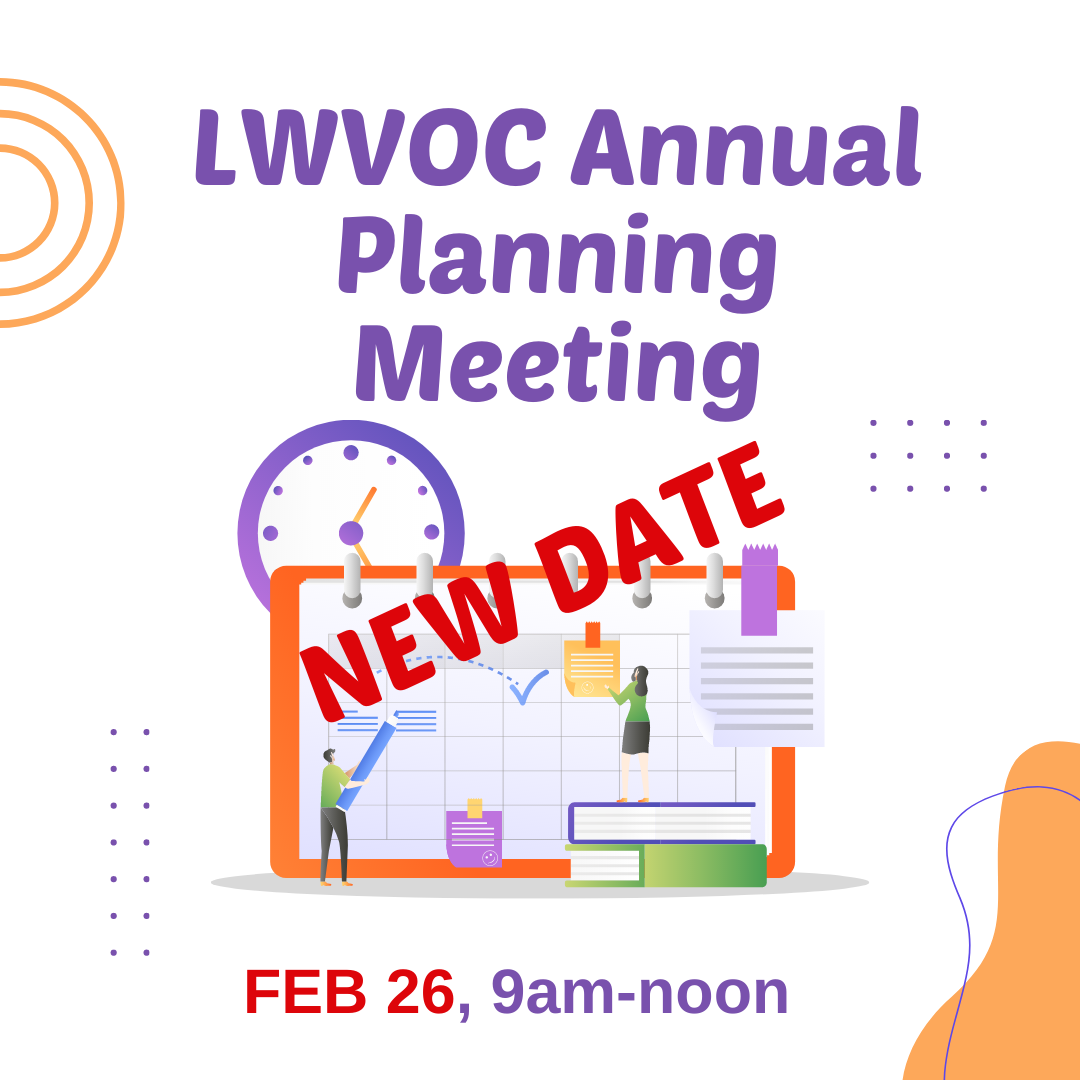 LWVOC Annual Planning Meeting

NEW DATE

FEB 26, 9am-noon